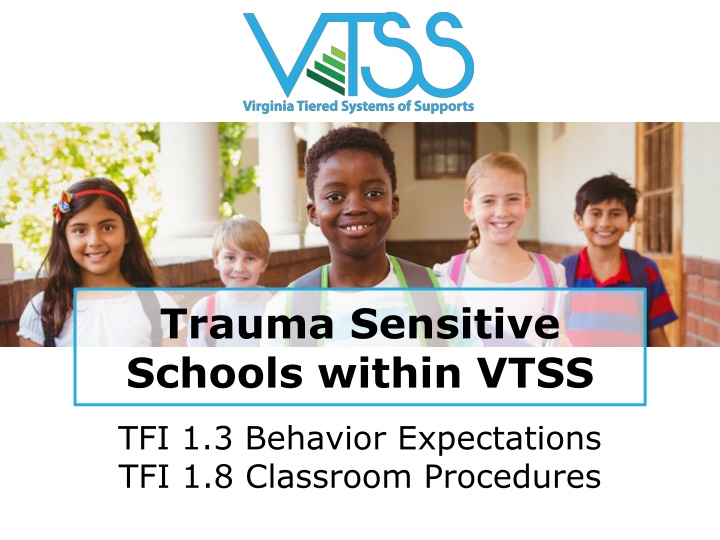 VTSS
Virginia Tiered Systems of Supports

Trauma Sensitive Schools within VTSS

TFI 1.3 Behavior Expectations
TFI 1.8 Classroom Procedures